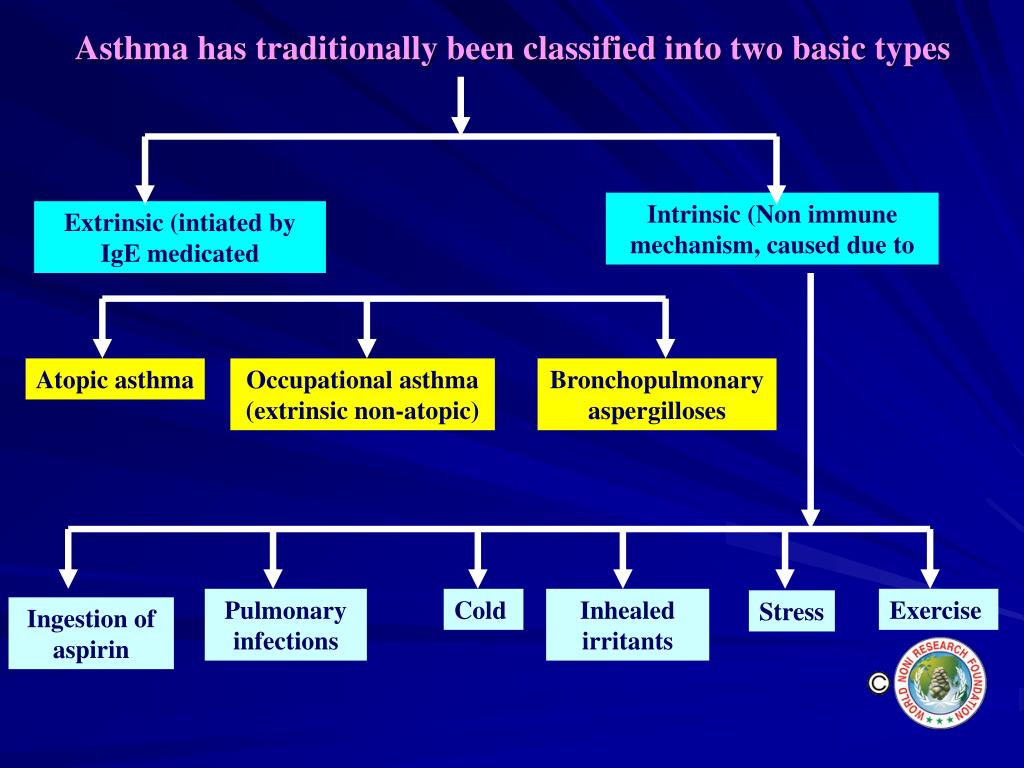 Asthma has traditionally been classified into two basic types

Extrinsic (intiated by IgE medicated

Intrinsic (Non immune mechanism, caused due to

Atopic asthma

Occupational asthma (extrinsic non-atopic)

Bronchopulmonary aspergilloses

Ingestion of aspirin

Pulmonary infections

Cold

Inhealed irritants

Stress

Exercise

©

WORLD NONI RESEARCH FOUNDATION